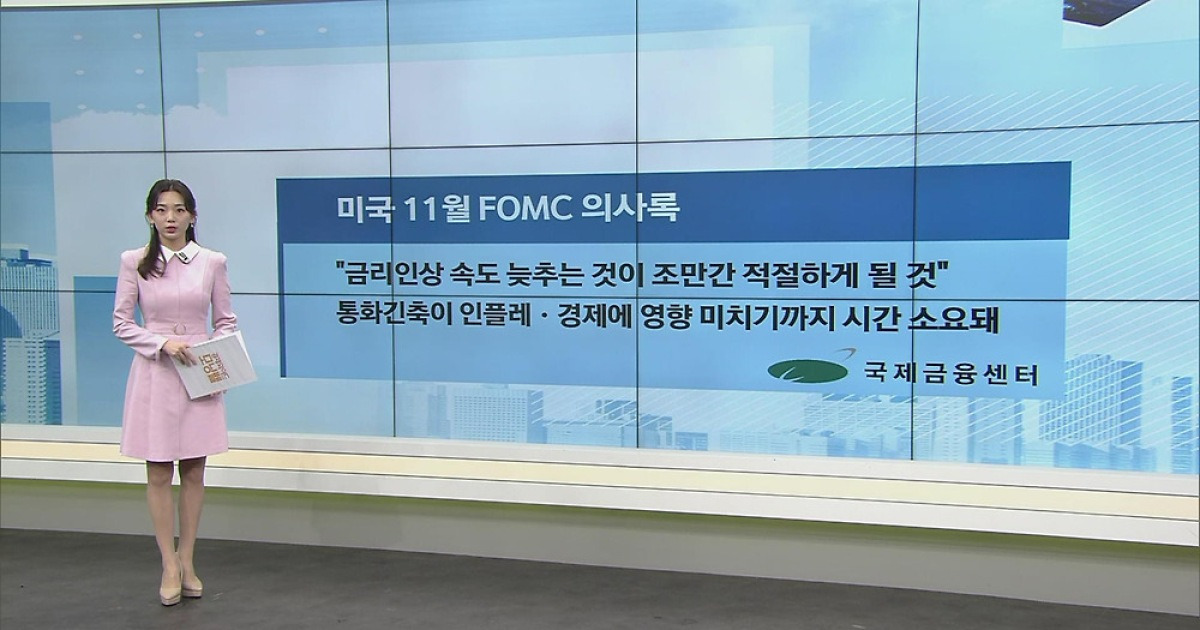 미국 11월 FOMC 의사록

"금리인상 속도 늦추는 것이 조만간 적절하게 될 것"
통화긴축이 인플레 · 경제에 영향 미치기까지 시간 소요돼

국제금융센터